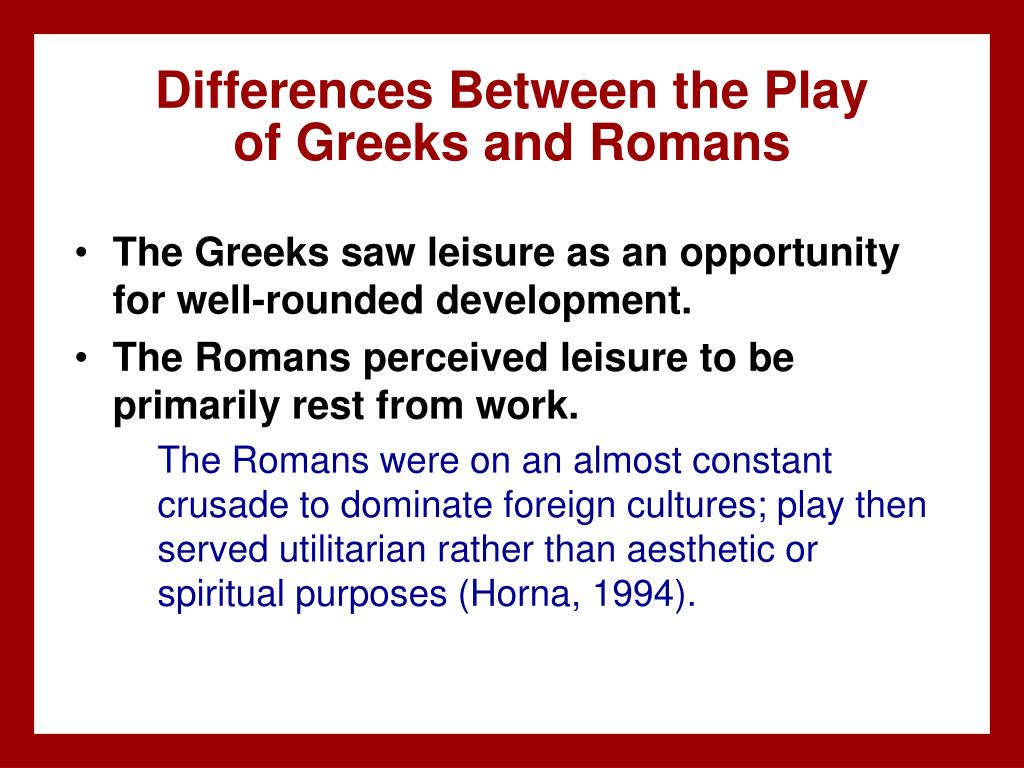 Differences Between the Play of Greeks and Romans

• The Greeks saw leisure as an opportunity for well-rounded development.
• The Romans perceived leisure to be primarily rest from work.

The Romans were on an almost constant crusade to dominate foreign cultures; play then served utilitarian rather than aesthetic or spiritual purposes (Horna, 1994).